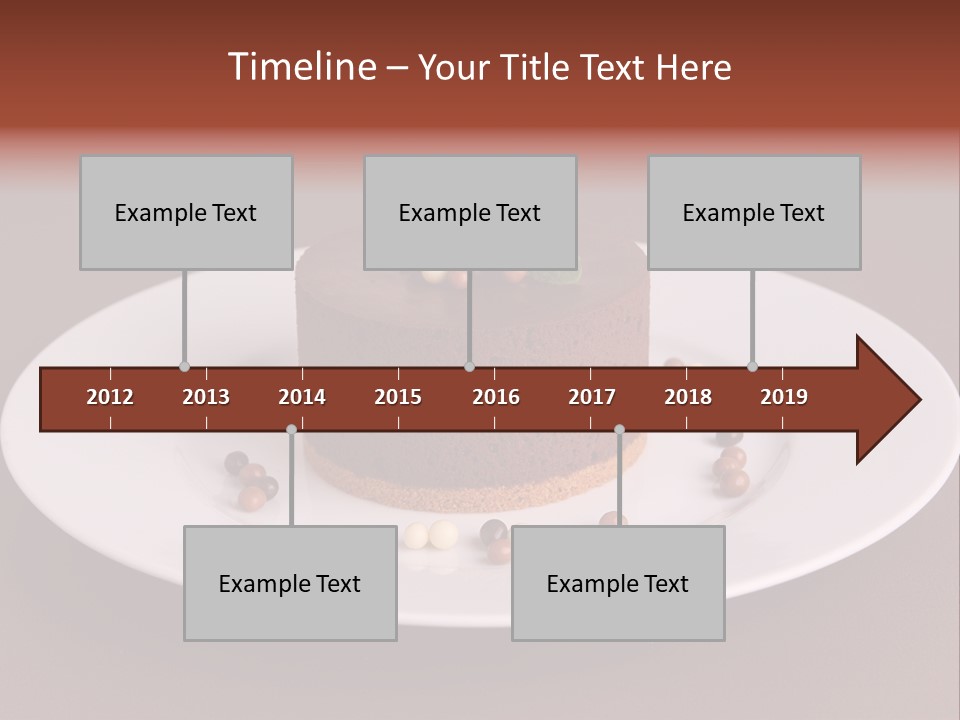 Timeline – Your Title Text Here

Example Text

Example Text

Example Text

2012 2013 2014 2015 2016 2017 2018 2019

Example Text

Example Text